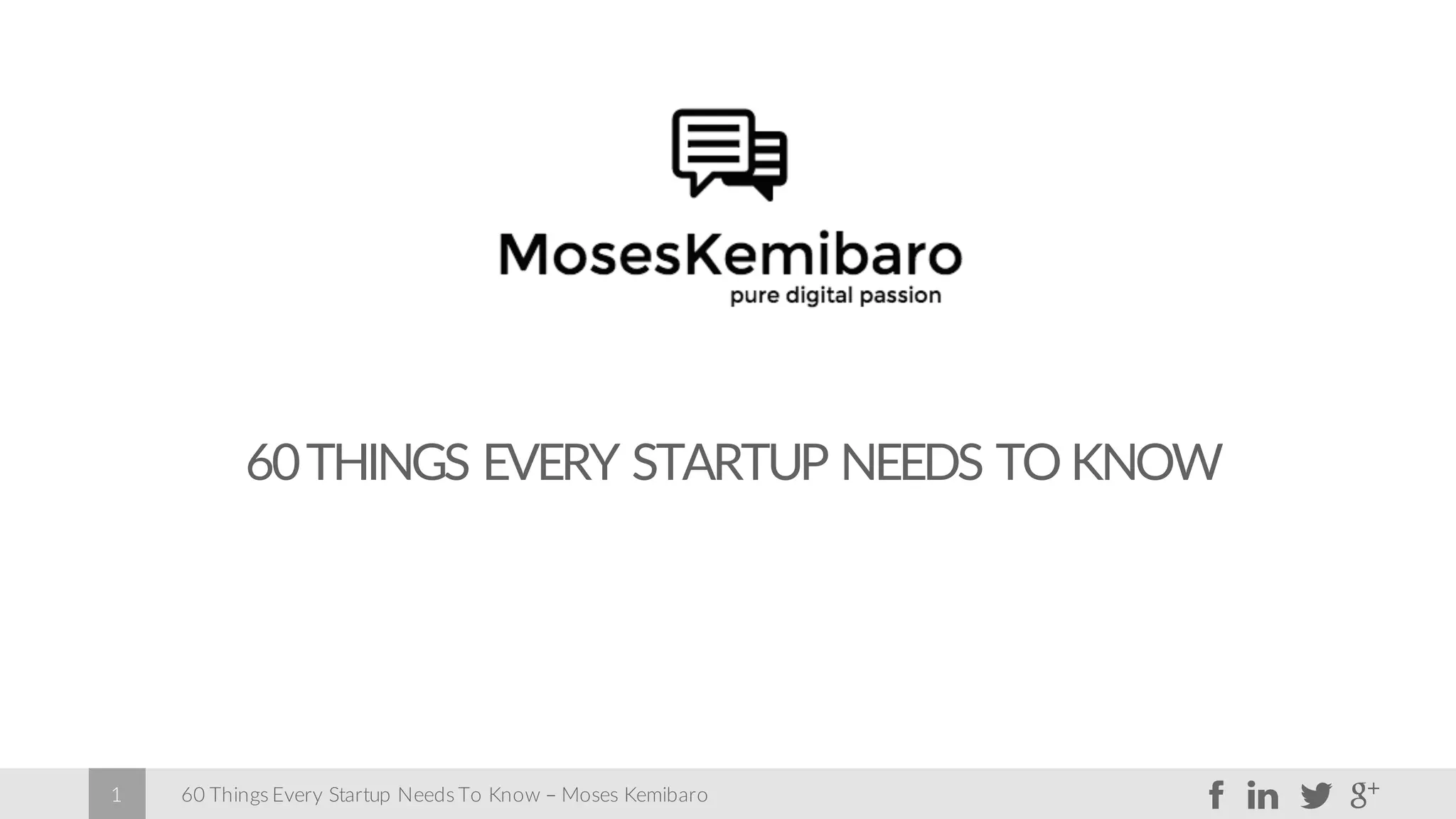 MosesKemibaro
pure digital passion

60 THINGS EVERY STARTUP NEEDS TO KNOW

1 60 Things Every Startup Needs To Know – Moses Kemibaro

f in g+